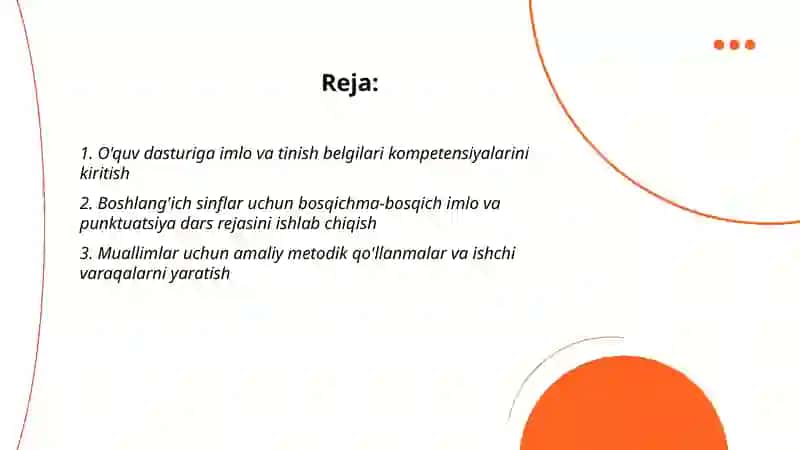 Reja:

1. O'quv dasturiga imlo va tinish belgilari kompetensiyalarini kiritish

2. Boshlang'ich sinflar uchun bosqichma-bosqich imlo va punktuatsiya dars rejasini ishlab chiqish

3. Muallimlar uchun amaliy metodik qo'llanmalar va ishchi varaqalarni yaratish